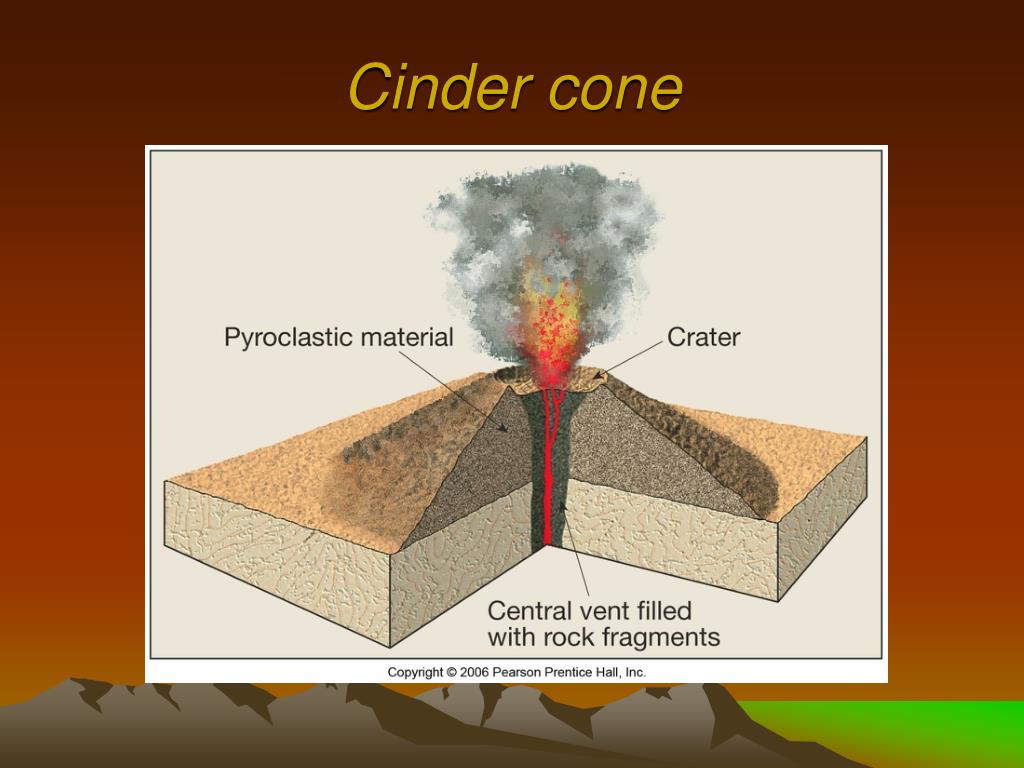 Cinder cone

Pyroclastic material

Crater

Central vent filled with rock fragments

Copyright © 2006 Pearson Prentice Hall, Inc.